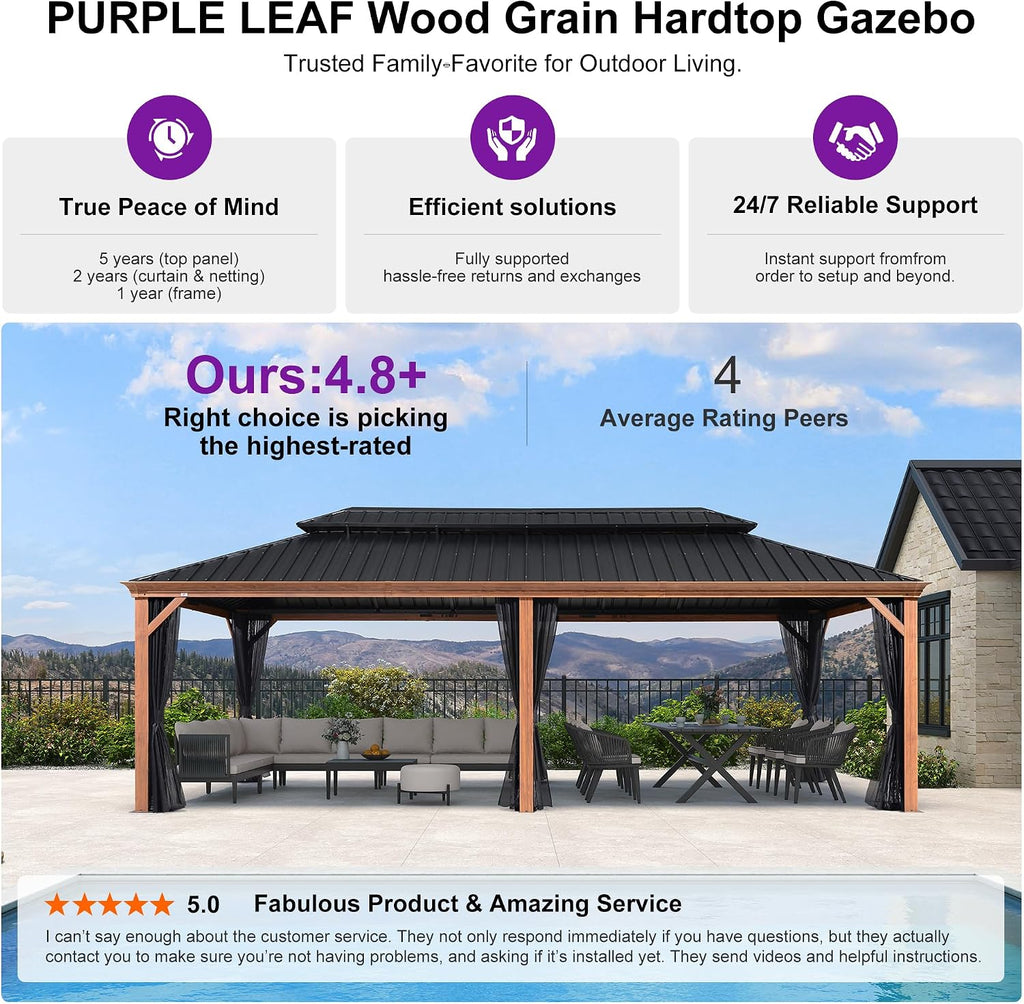 PURPLE LEAF Wood Grain Hardtop Gazebo

Trusted Family-Favorite for Outdoor Living.

True Peace of Mind

5 years (top panel)
2 years (curtain & netting)
1 year (frame)

Efficient solutions

Fully supported
hassle-free returns and exchanges

24/7 Reliable Support

Instant support fromfrom
order to setup and beyond.

Ours:4.8+
Right choice is picking the highest-rated

4
Average Rating Peers

★★★★★ 5.0 Fabulous Product & Amazing Service

I can't say enough about the customer service. They not only respond immediately if you have questions, but they actually contact you to make sure you're not having problems, and asking if it's installed yet. They send videos and helpful instructions.